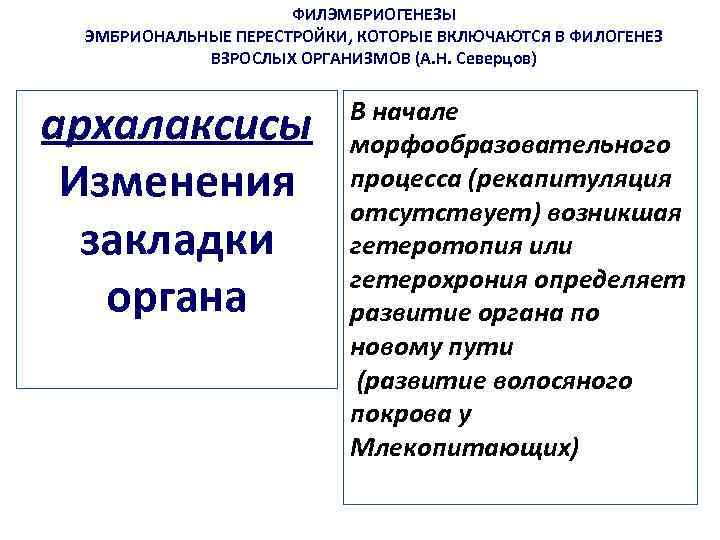 ФИЛЭМБРИОГЕНЕЗЫ
ЭМБРИОНАЛЬНЫЕ ПЕРЕСТРОЙКИ, КОТОРЫЕ ВКЛЮЧАЮТСЯ В ФИЛОГЕНЕЗ ВЗРОСЛЫХ ОРГАНИЗМОВ (А.Н. Северцов)

архалаксисы
Изменения закладки органа

В начале морфообразовательного процесса (рекапитуляция отсутствует) возникшая гетеротопия или гетерохрония определяет развитие органа по новому пути
(развитие волосяного покрова у Млекопитающих)